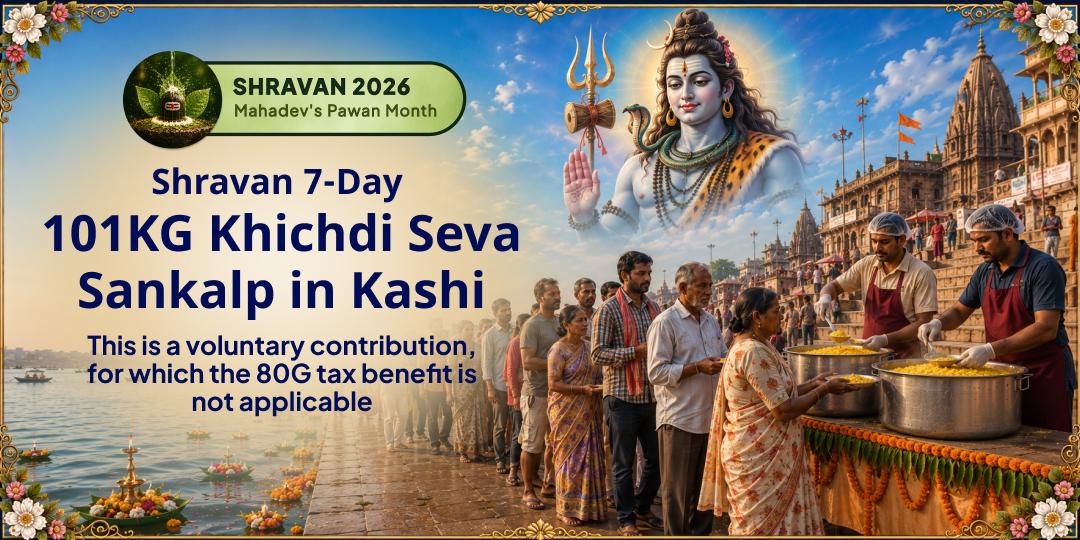 SHRAVAN 2026
Mahadev's Pawan Month

Shravan 7-Day
101KG Khichdi Seva
Sankalp in Kashi

This is a voluntary contribution, for which the 80G tax benefit is not applicable